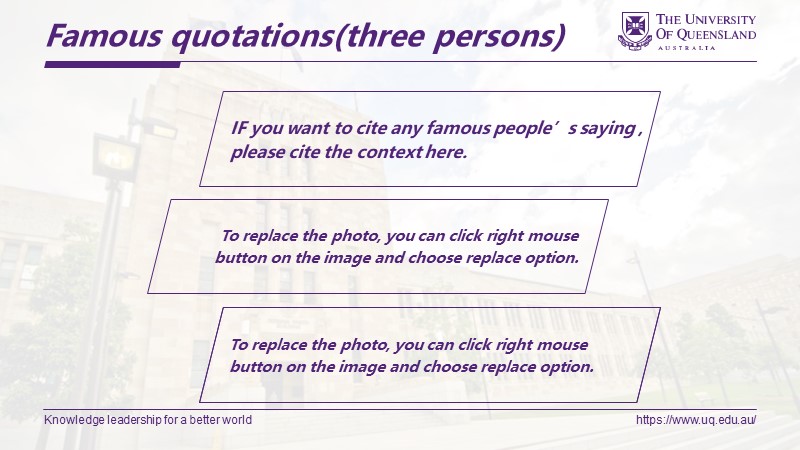 Famous quotations(three persons)

THE UNIVERSITY OF QUEENSLAND
AUSTRALIA

IF you want to cite any famous people’s saying , please cite the context here.

To replace the photo, you can click right mouse button on the image and choose replace option.

To replace the photo, you can click right mouse button on the image and choose replace option.

Knowledge leadership for a better world

https://www.uq.edu.au/